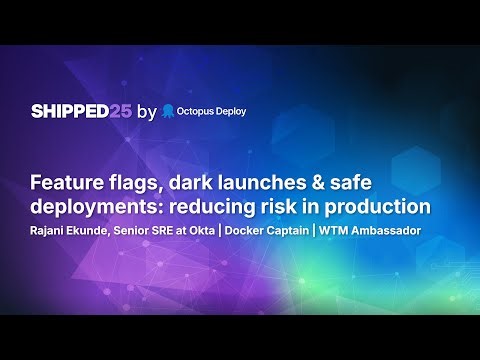 SHIPPED25 by Octopus Deploy

Feature flags, dark launches & safe deployments: reducing risk in production

Rajani Ekunde, Senior SRE at Okta | Docker Captain | WTM Ambassador